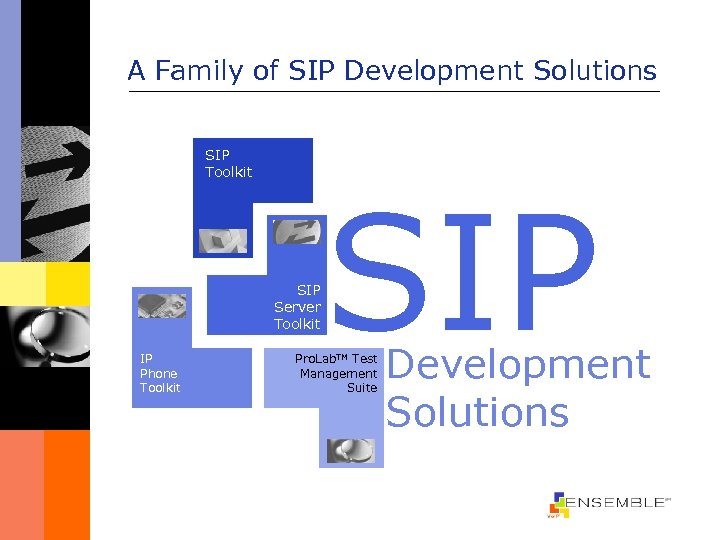 A Family of SIP Development Solutions

SIP Toolkit

SIP Server Toolkit

IP Phone Toolkit

ProLab™ Test Management Suite

SIP

Development Solutions

ENSEMBLE